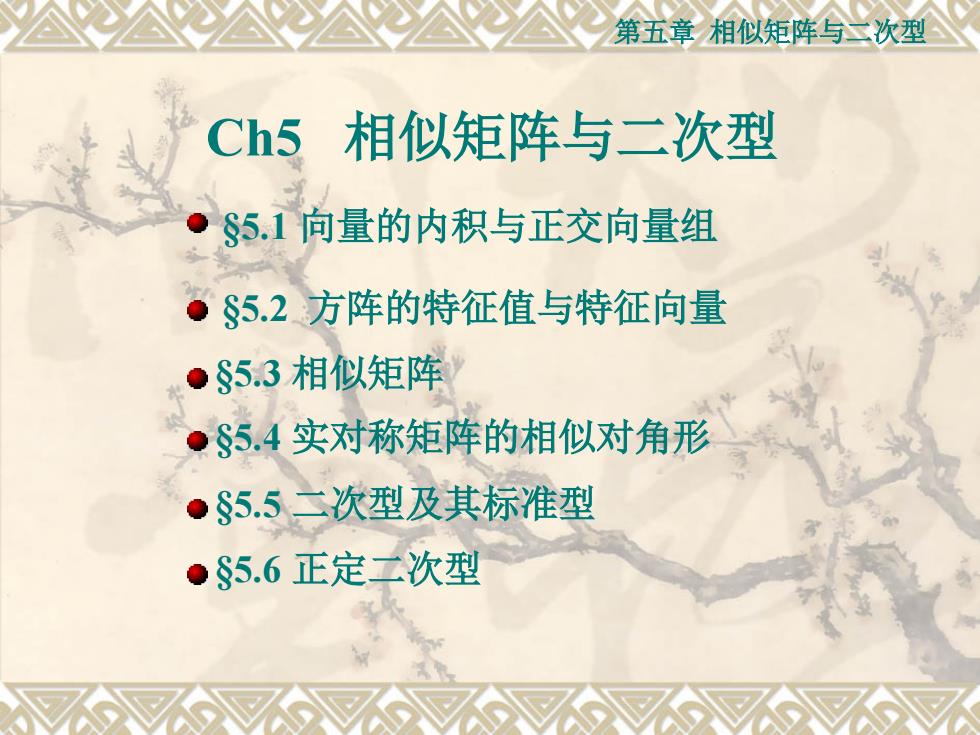 第五章 相似矩阵与二次型

Ch5 相似矩阵与二次型

§5.1 向量的内积与正交向量组

§5.2 方阵的特征值与特征向量

§5.3 相似矩阵

§5.4 实对称矩阵的相似对角形

§5.5 二次型及其标准型

§5.6 正定二次型